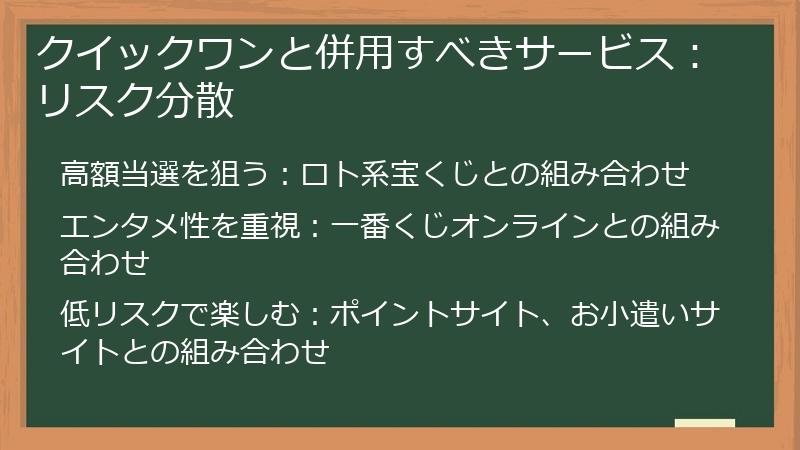 クイックワンと併用すべきサービス：リスク分散

高額当選を狙う：ロト系宝くじとの組み合わせ

エンタメ性を重視：一番くじオンラインとの組み合わせ

低リスクで楽しむ：ポイントサイト、お小遣いサイトとの組み合わせ